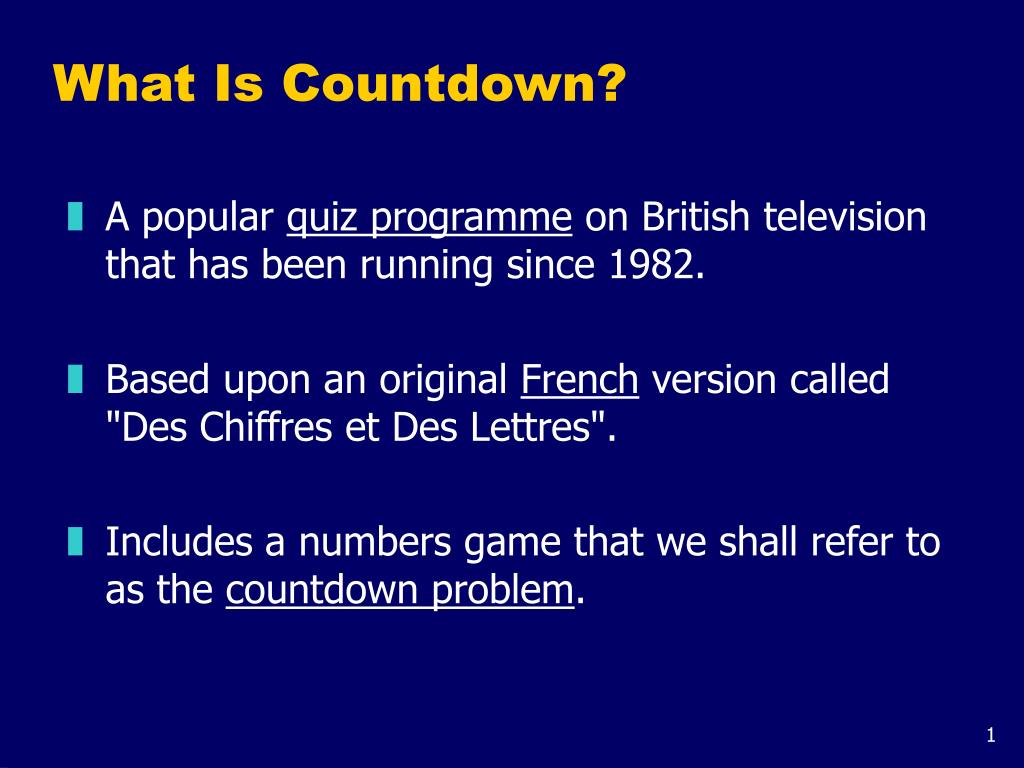 What Is Countdown?

A popular quiz programme on British television that has been running since 1982.

Based upon an original French version called "Des Chiffres et Des Lettres".

Includes a numbers game that we shall refer to as the countdown problem.

1